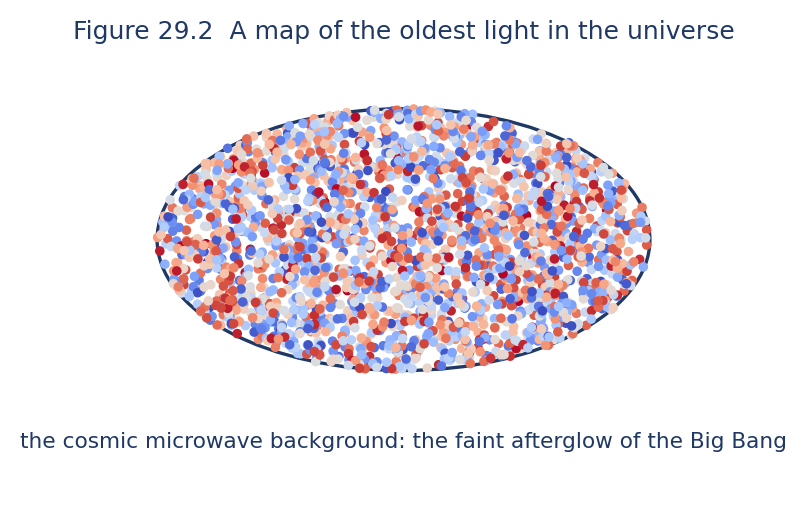 Figure 29.2  A map of the oldest light in the universe

the cosmic microwave background: the faint afterglow of the Big Bang